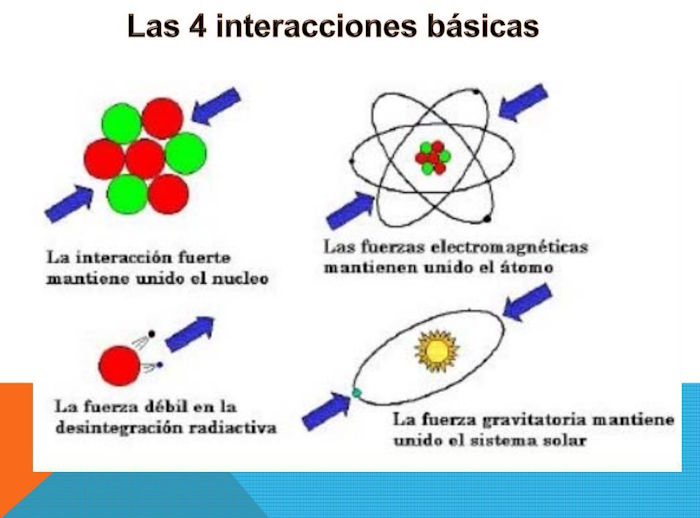 Las 4 interacciones básicas

La interacción fuerte mantiene unido el nucleo

Las fuerzas electromagnéticas mantienen unido el átomo

La fuerza débil en la desintegración radiactiva

La fuerza gravitatoria mantiene unido el sistema solar